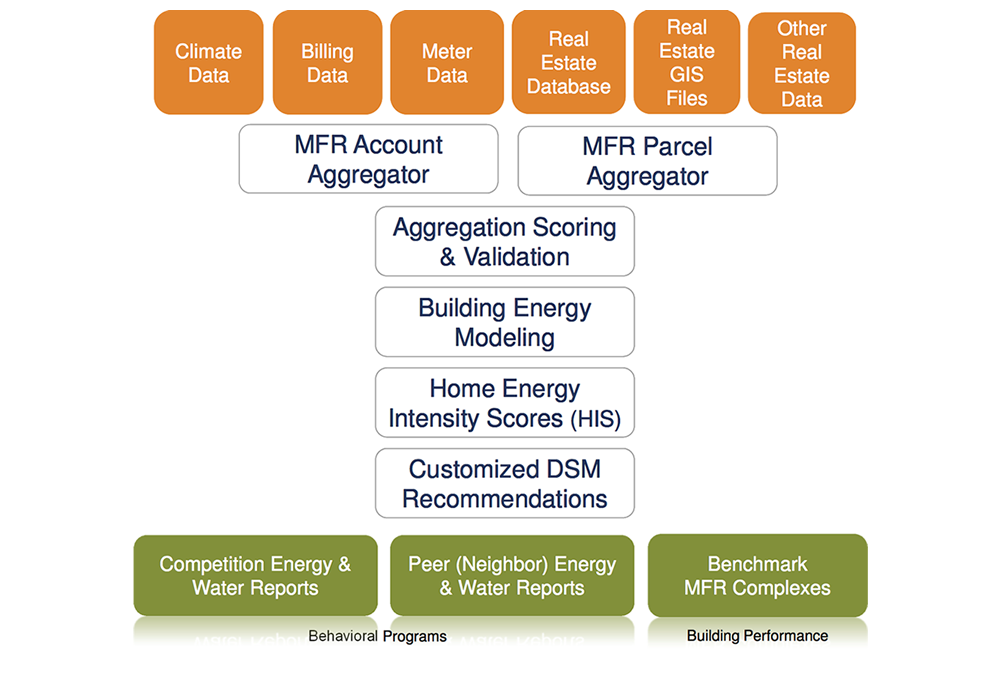 Climate Data

Billing Data

Meter Data

Real Estate Database

Real Estate GIS Files

Other Real Estate Data

MFR Account Aggregator

MFR Parcel Aggregator

Aggregation Scoring & Validation

Building Energy Modeling

Home Energy Intensity Scores (HIS)

Customized DSM Recommendations

Competition Energy & Water Reports

Peer (Neighbor) Energy & Water Reports

Benchmark MFR Complexes

Behavioral Programs

Building Performance